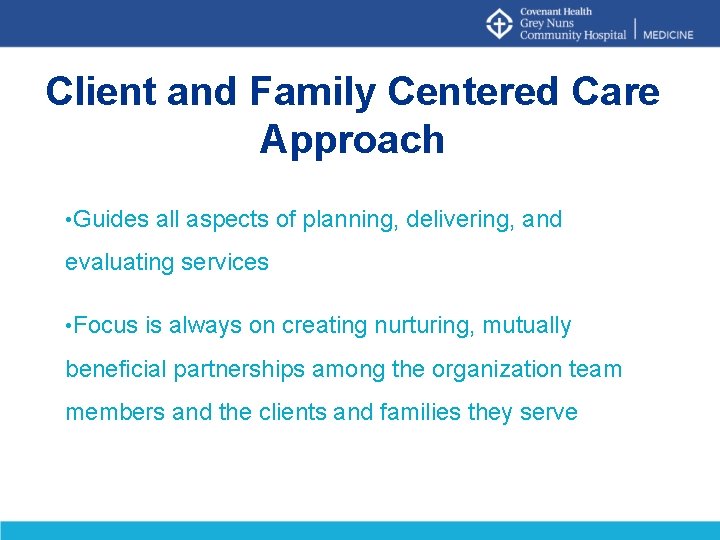 Covenant Health
Grey Nuns
Community Hospital | MEDICINE

Client and Family Centered Care Approach

•Guides all aspects of planning, delivering, and evaluating services

•Focus is always on creating nurturing, mutually beneficial partnerships among the organization team members and the clients and families they serve